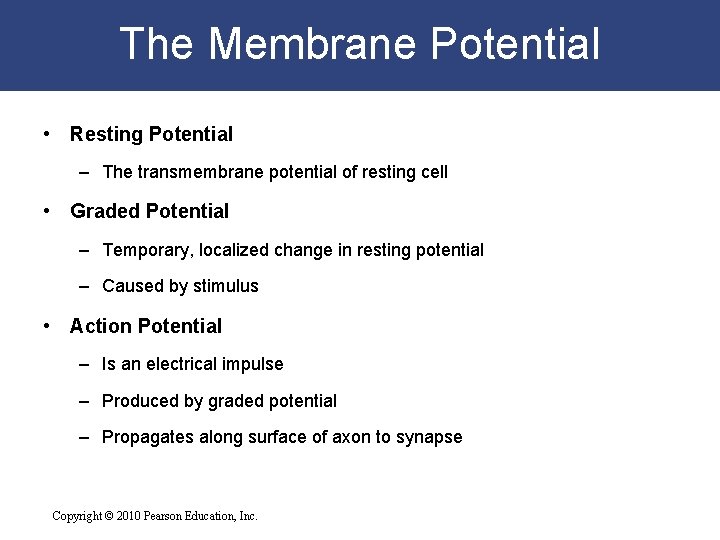 The Membrane Potential

• Resting Potential

– The transmembrane potential of resting cell

• Graded Potential

– Temporary, localized change in resting potential

– Caused by stimulus

• Action Potential

– Is an electrical impulse

– Produced by graded potential

– Propagates along surface of axon to synapse

Copyright © 2010 Pearson Education, Inc.